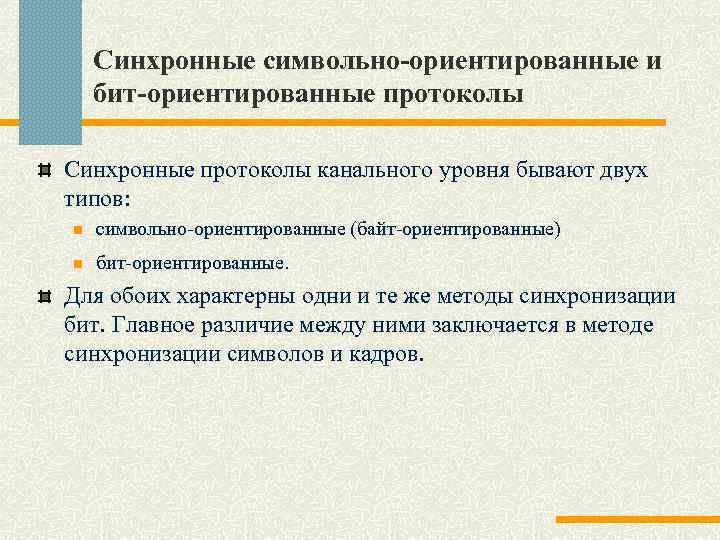 Синхронные символьно-ориентированные и бит-ориентированные протоколы

Синхронные протоколы канального уровня бывают двух типов:

символьно-ориентированные (байт-ориентированные)

бит-ориентированные.

Для обоих характерны одни и те же методы синхронизации бит. Главное различие между ними заключается в методе синхронизации символов и кадров.